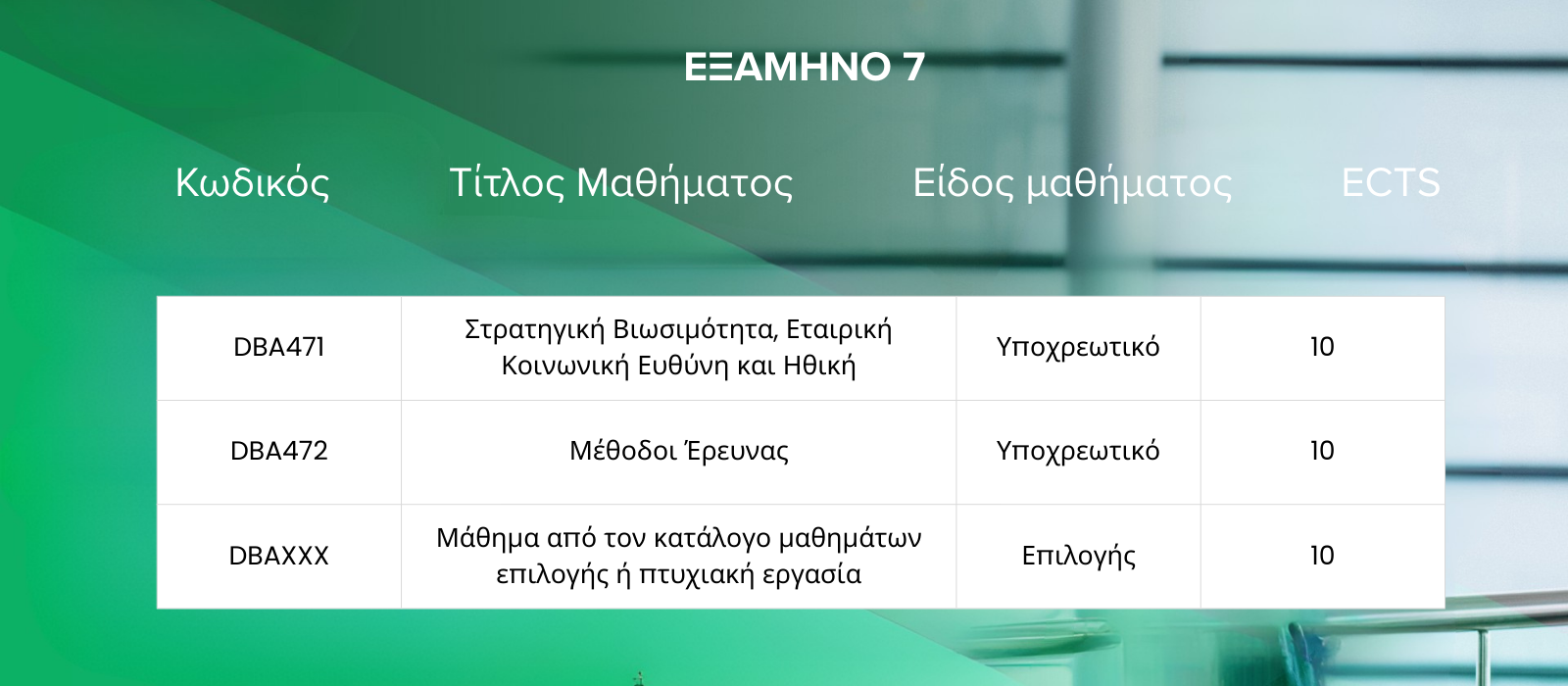 ΕΞΑΜΗΝΟ 7

| Κωδικός | Τίτλος Μαθήματος | Είδος μαθήματος | ECTS |
|---|---|---|---|
| DBA471 | Στρατηγική Βιωσιμότητα, Εταιρική Κοινωνική Ευθύνη και Ηθική | Υποχρεωτικό | 10 |
| DBA472 | Μέθοδοι Έρευνας | Υποχρεωτικό | 10 |
| DBAXXX | Μάθημα από τον κατάλογο μαθημάτων επιλογής ή πτυχιακή εργασία | Επιλογής | 10 |